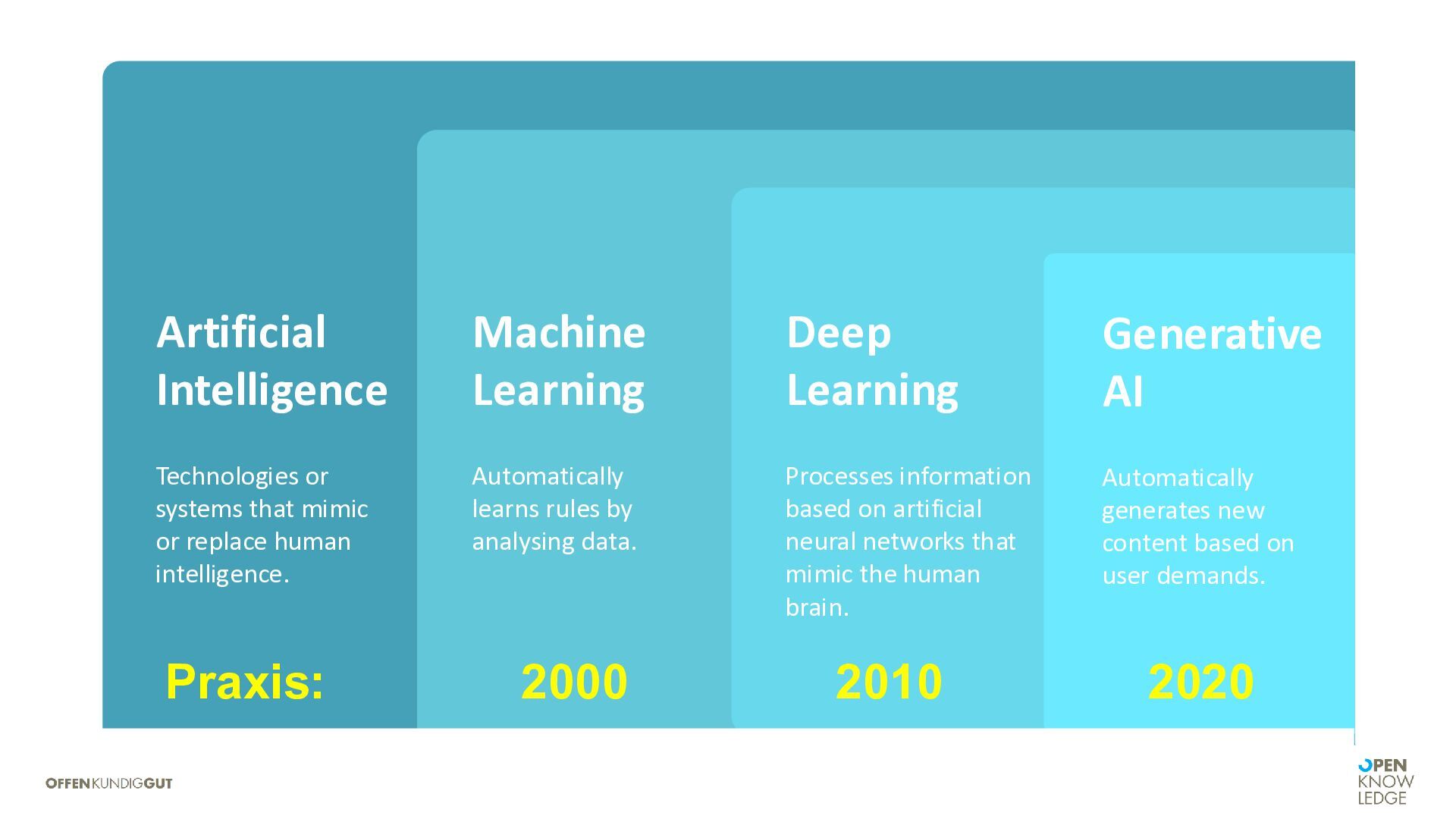 Artificial Intelligence

Technologies or systems that mimic or replace human intelligence.

Praxis:

Machine Learning

Automatically learns rules by analysing data.

2000

Deep Learning

Processes information based on artificial neural networks that mimic the human brain.

2010

Generative AI

Automatically generates new content based on user demands.

2020

OFFENKUNDIGGUT

OPEN KNOW LEDGE